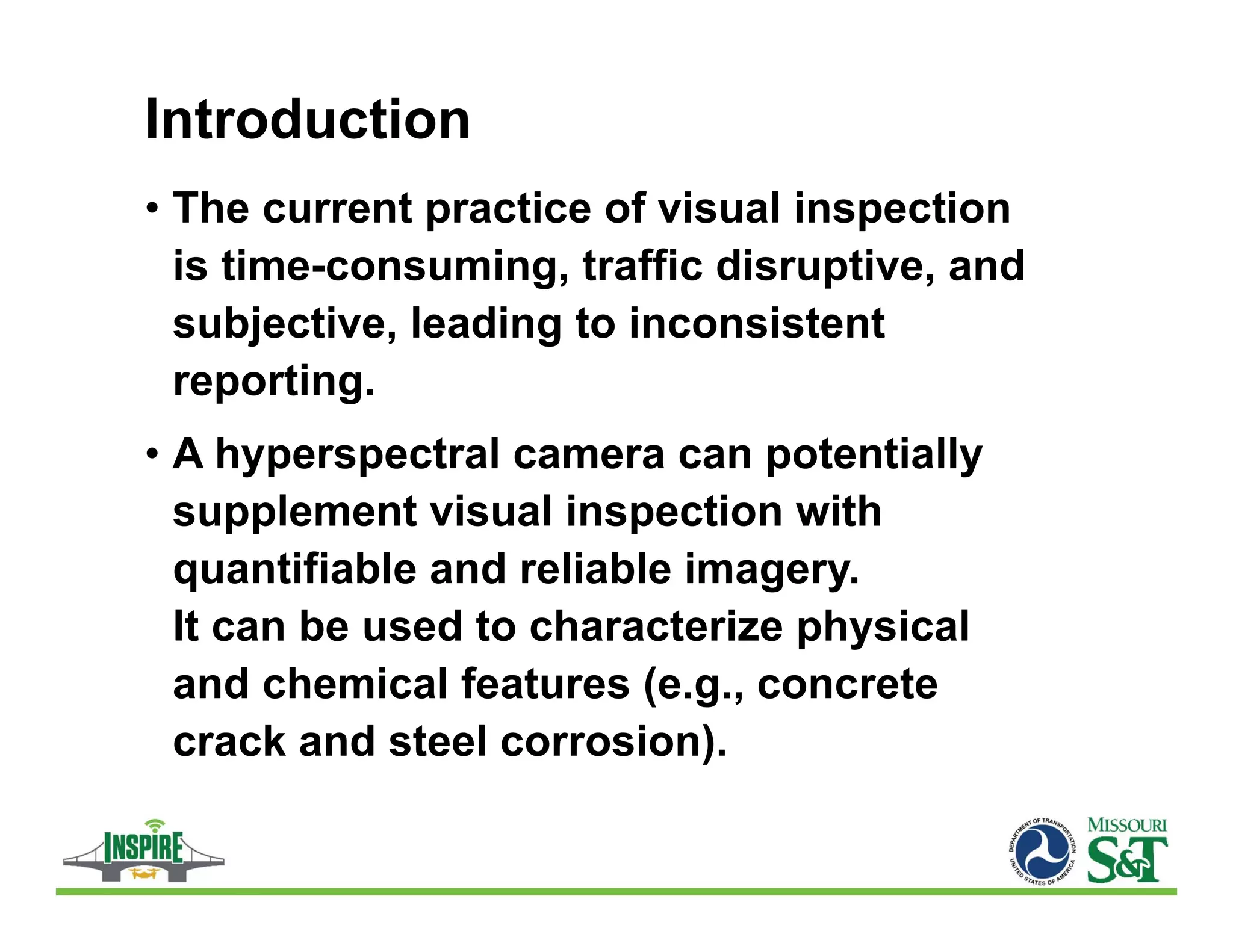 Introduction

• The current practice of visual inspection is time-consuming, traffic disruptive, and subjective, leading to inconsistent reporting.

• A hyperspectral camera can potentially supplement visual inspection with quantifiable and reliable imagery.
It can be used to characterize physical and chemical features (e.g., concrete crack and steel corrosion).

INSPIRE

DEPARTMENT OF TRANSPORTATION UNITED STATES OF AMERICA

MISSOURI S&T